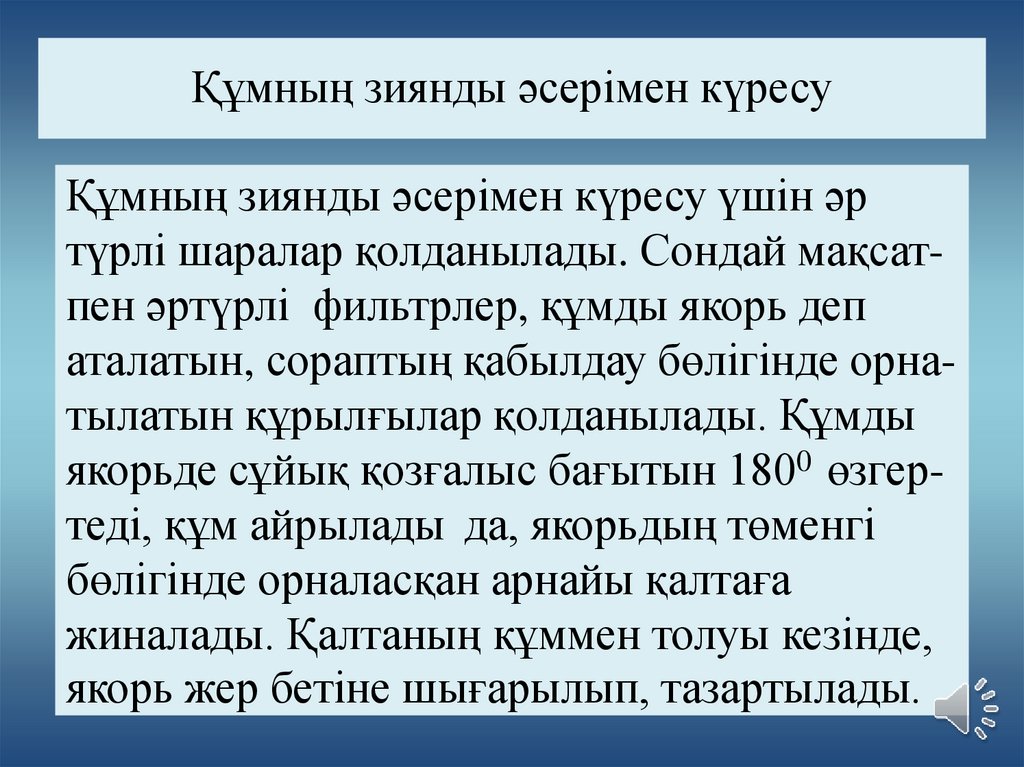 Құмның зиянды әсерімен күресу

Құмның зиянды әсерімен күресу үшін әр түрлі шаралар қолданылады. Сондай мақсатпен әртүрлі  фильтрлер, құмды якорь деп аталатын, сораптың қабылдау бөлігінде орнатылатын құрылғылар қолданылады. Құмды якорьде сұйық қозғалыс бағытын $180^0$ өзгертеді, құм айрылады  да, якорьдың төменгі бөлігінде орналасқан арнайы қалтаға жиналады. Қалтаның құммен толуы кезінде, якорь жер бетіне шығарылып, тазартылады.